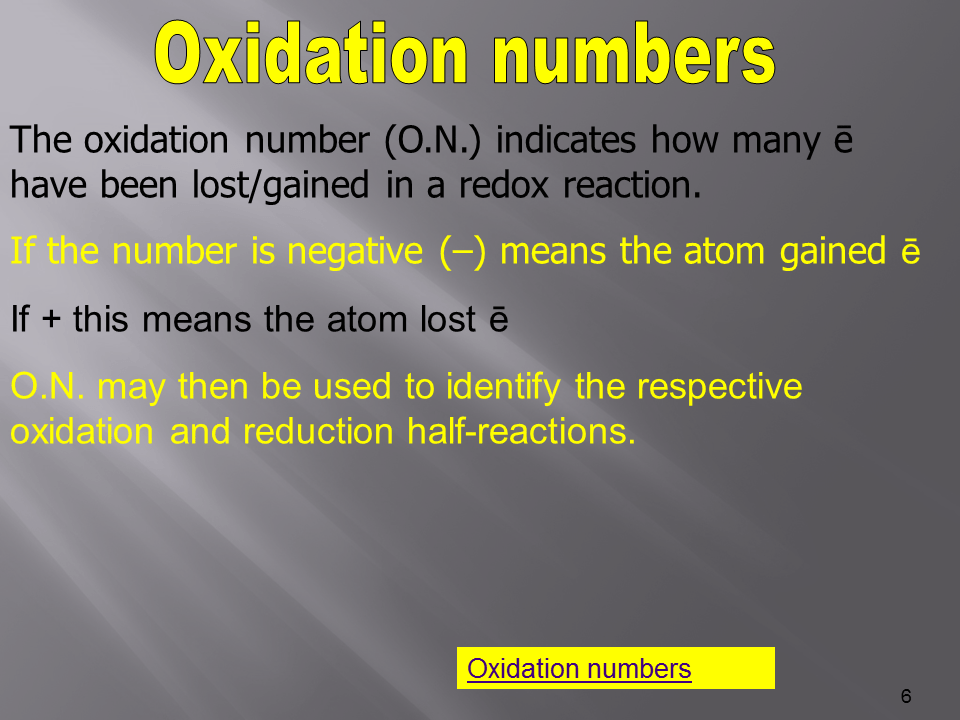 Oxidation numbers

The oxidation number (O.N.) indicates how many ē have been lost/gained in a redox reaction.

If the number is negative (–) means the atom gained ē

If + this means the atom lost ē

O.N. may then be used to identify the respective oxidation and reduction half-reactions.

Oxidation numbers

6